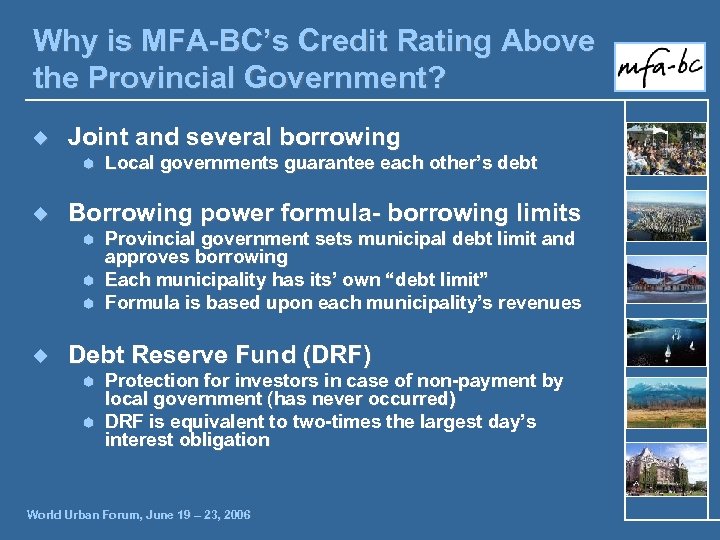 Why is MFA-BC's Credit Rating Above the Provincial Government?

mfa-bc

Joint and several borrowing

Local governments guarantee each other's debt

Borrowing power formula- borrowing limits

Provincial government sets municipal debt limit and approves borrowing

Each municipality has its' own "debt limit"

Formula is based upon each municipality's revenues

Debt Reserve Fund (DRF)

Protection for investors in case of non-payment by local government (has never occurred)

DRF is equivalent to two-times the largest day's interest obligation

World Urban Forum, June 19 – 23, 2006